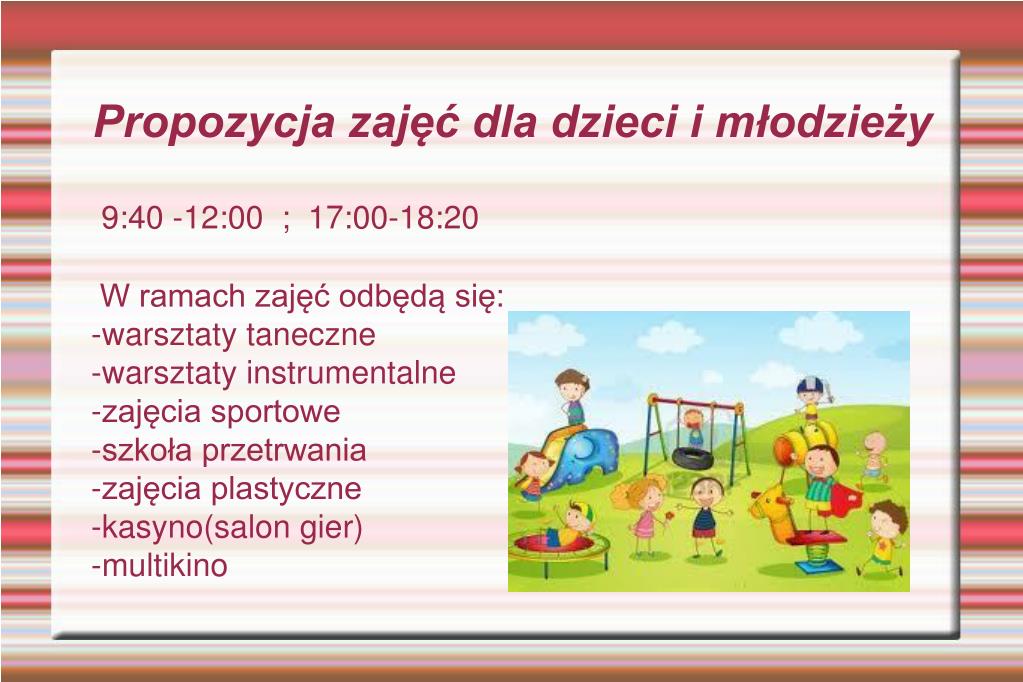 Propozycja zajęć dla dzieci i młodzieży

9:40 -12:00 ; 17:00-18:20

W ramach zajęć odbędą się:
-warsztaty taneczne
-warsztaty instrumentalne
-zajęcia sportowe
-szkoła przetrwania
-zajęcia plastyczne
-kasyno(salon gier)
-multikino